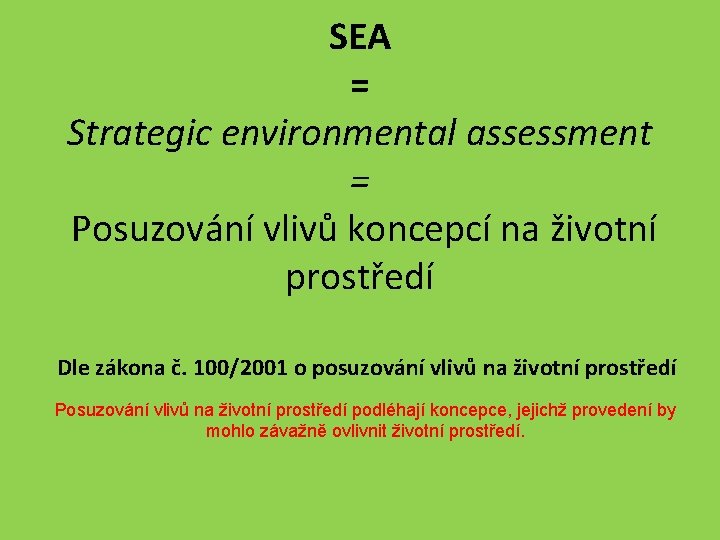 SEA
=
Strategic environmental assessment
=
Posuzování vlivů koncepcí na životní prostředí

Dle zákona č. 100/2001 o posuzování vlivů na životní prostředí

Posuzování vlivů na životní prostředí podléhají koncepce, jejichž provedení by mohlo závažně ovlivnit životní prostředí.